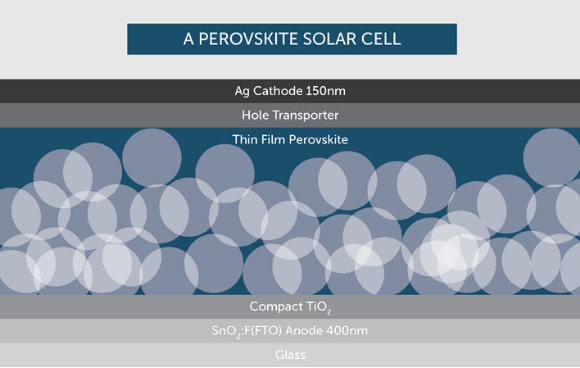 A PEROVSKITE SOLAR CELL

Ag Cathode 150nm

Hole Transporter

Thin Film Perovskite

Compact $TiO_2$

$SnO_2$:F(FTO) Anode 400nm

Glass